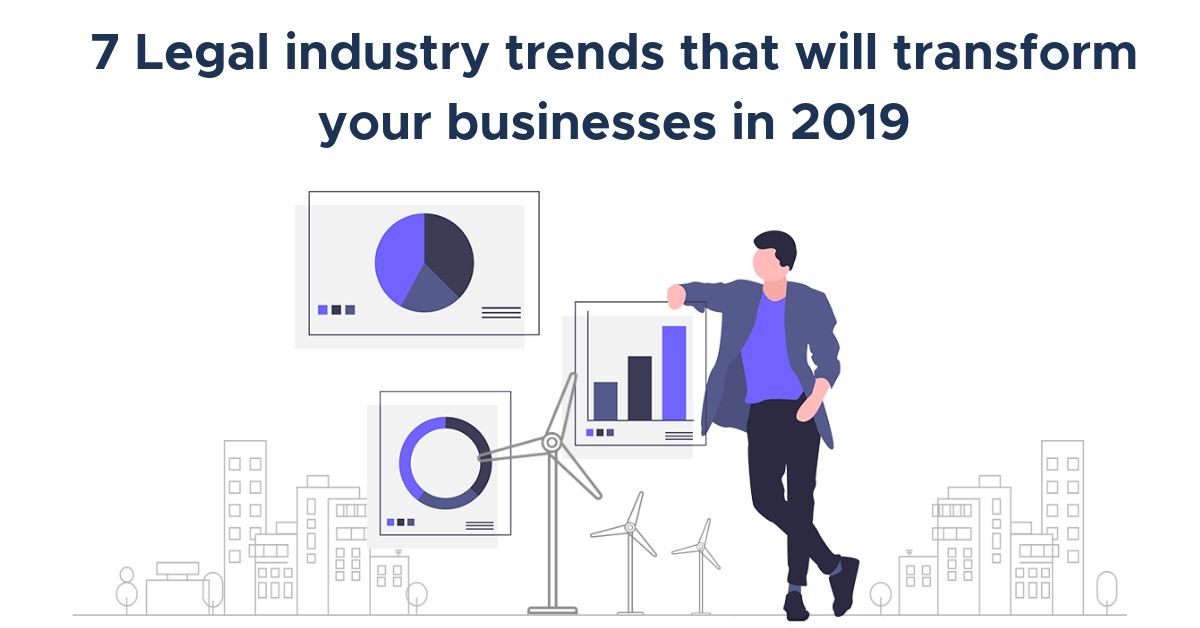 7 Legal industry trends that will transform your businesses in 2019